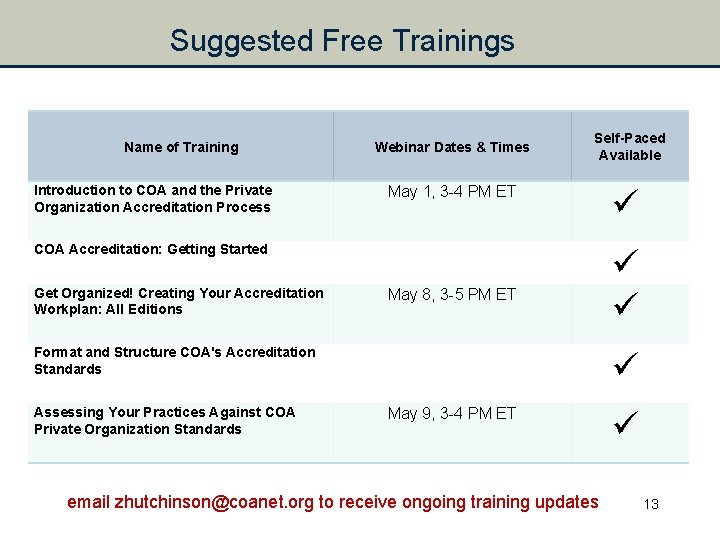 Suggested Free Trainings

| Name of Training | Webinar Dates & Times | Self-Paced Available |
|---|---|---|
| Introduction to COA and the Private Organization Accreditation Process | May 1, 3-4 PM ET | ✓ |
| COA Accreditation: Getting Started | | ✓ |
| Get Organized! Creating Your Accreditation Workplan: All Editions | May 8, 3-5 PM ET | ✓ |
| Format and Structure COA's Accreditation Standards | | ✓ |
| Assessing Your Practices Against COA Private Organization Standards | May 9, 3-4 PM ET | ✓ |

email zhutchinson@coanet.org to receive ongoing training updates

13